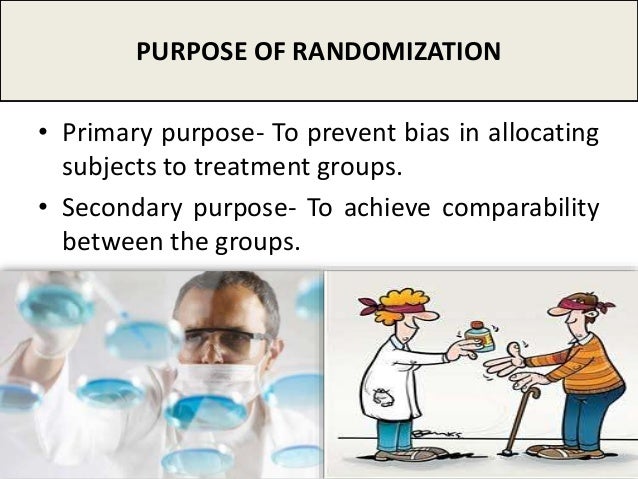 PURPOSE OF RANDOMIZATION

• Primary purpose- To prevent bias in allocating subjects to treatment groups.

• Secondary purpose- To achieve comparability between the groups.

BANKS